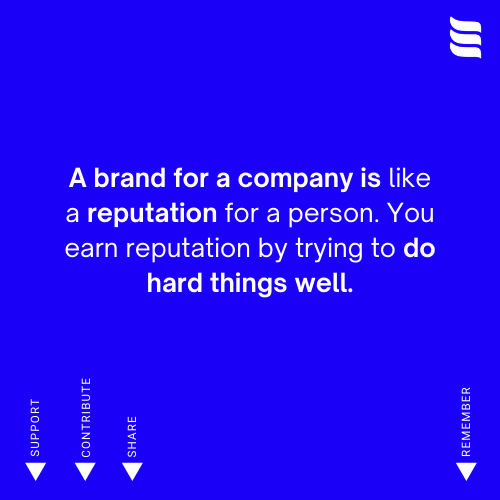 A brand for a company is like a reputation for a person. You earn reputation by trying to do hard things well.

SUPPORT

CONTRIBUTE

SHARE

REMEMBER